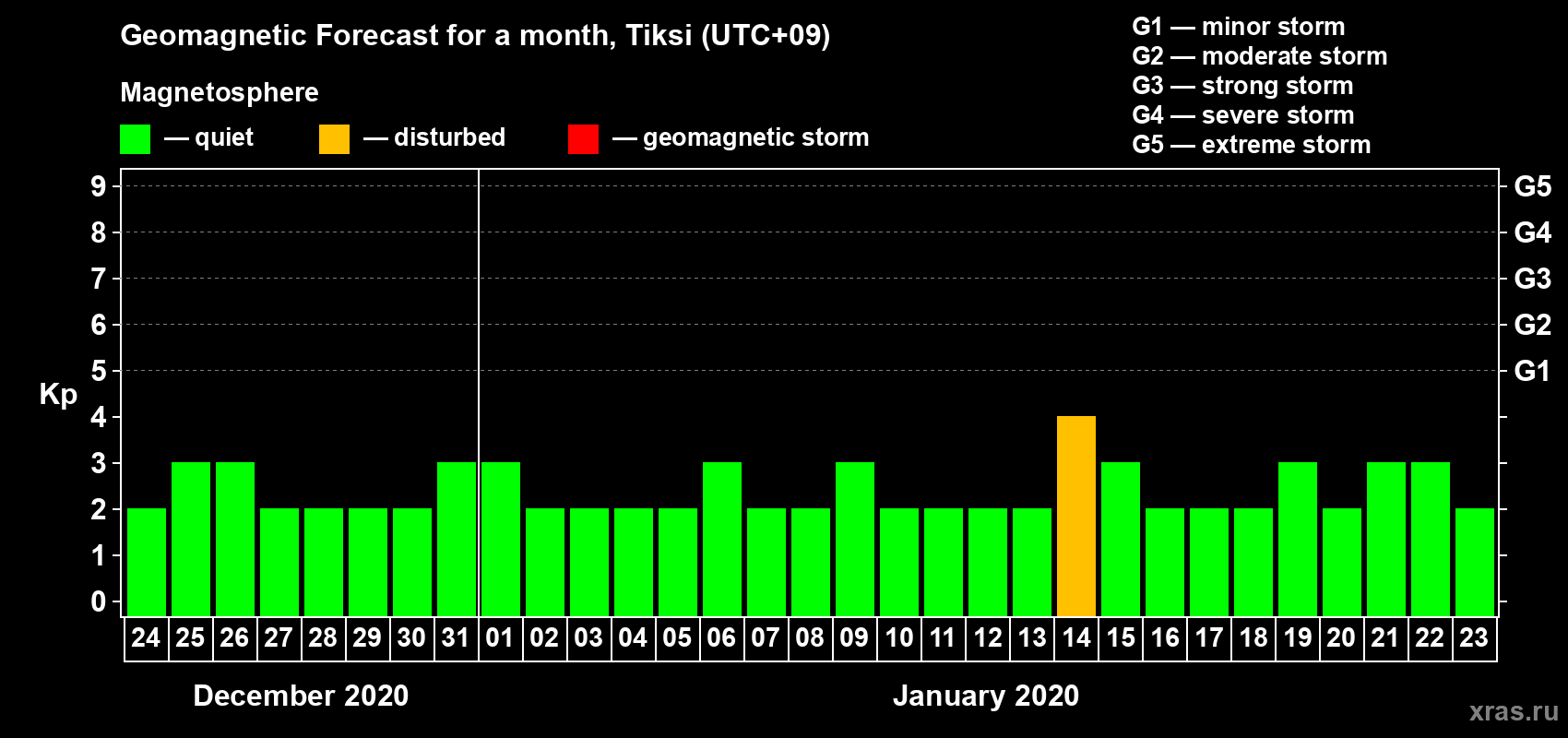 Geomagnetic Forecast for a month, Tiksi (UTC+09)

Magnetosphere

— quiet — disturbed — geomagnetic storm

G1 — minor storm
G2 — moderate storm
G3 — strong storm
G4 — severe storm
G5 — extreme storm

Kp

9 8 7 6 5 4 3 2 1 0

G5 G4 G3 G2 G1

24 25 26 27 28 29 30 31 01 02 03 04 05 06 07 08 09 10 11 12 13 14 15 16 17 18 19 20 21 22 23

December 2020

January 2020

xras.ru